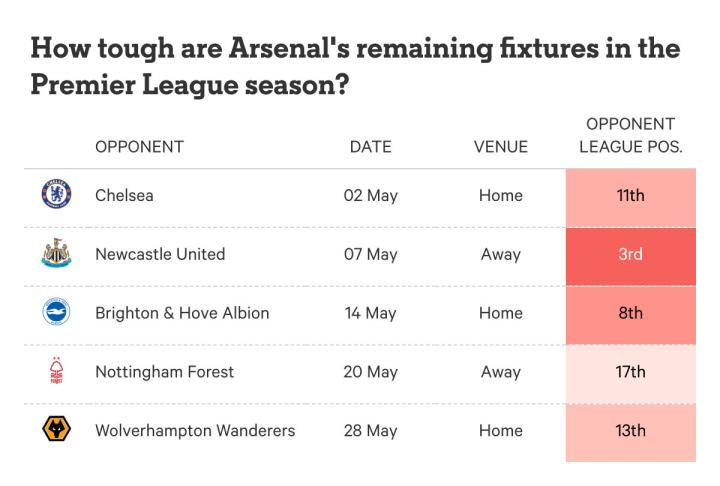 How tough are Arsenal's remaining fixtures in the Premier League season?

| OPPONENT | DATE | VENUE | OPPONENT LEAGUE POS. |
|---|---|---|---|
| Chelsea | 02 May | Home | 11th |
| Newcastle United | 07 May | Away | 3rd |
| Brighton & Hove Albion | 14 May | Home | 8th |
| Nottingham Forest | 20 May | Away | 17th |
| Wolverhampton Wanderers | 28 May | Home | 13th |